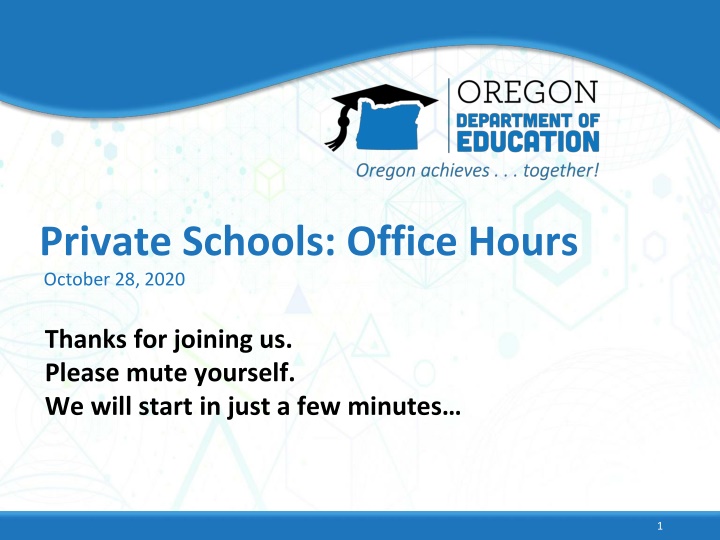 OREGON
DEPARTMENT OF
EDUCATION
Oregon achieves . . . together!

Private Schools: Office Hours
October 28, 2020

Thanks for joining us.
Please mute yourself.
We will start in just a few minutes…

1